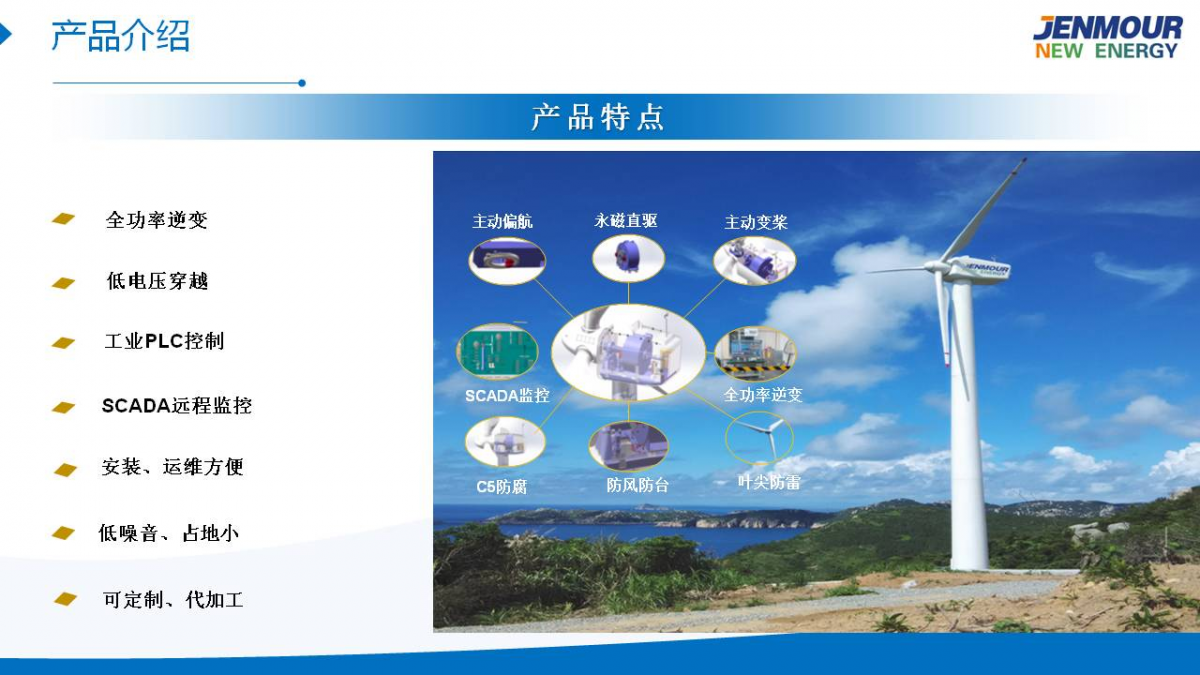 产品介绍

JENMOUR
NEW ENERGY

产品特点

全功率逆变

低电压穿越

工业PLC控制

SCADA远程监控

安装、运维方便

低噪音、占地小

可定制、代加工

主动偏航

永磁直驱

主动变桨

SCADA监控

全功率逆变

C5防腐

防风防台

叶尖防雷

JENMOUR